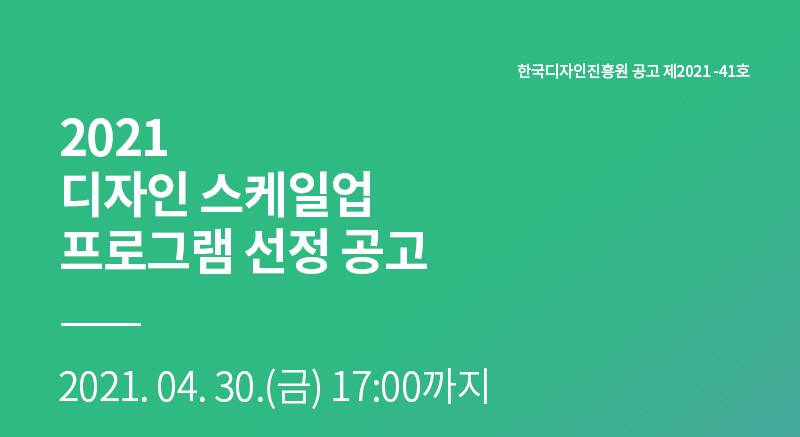 한국디자인진흥원 공고 제2021 -41호

2021
디자인 스케일업
프로그램 선정 공고

2021. 04. 30.(금) 17:00까지